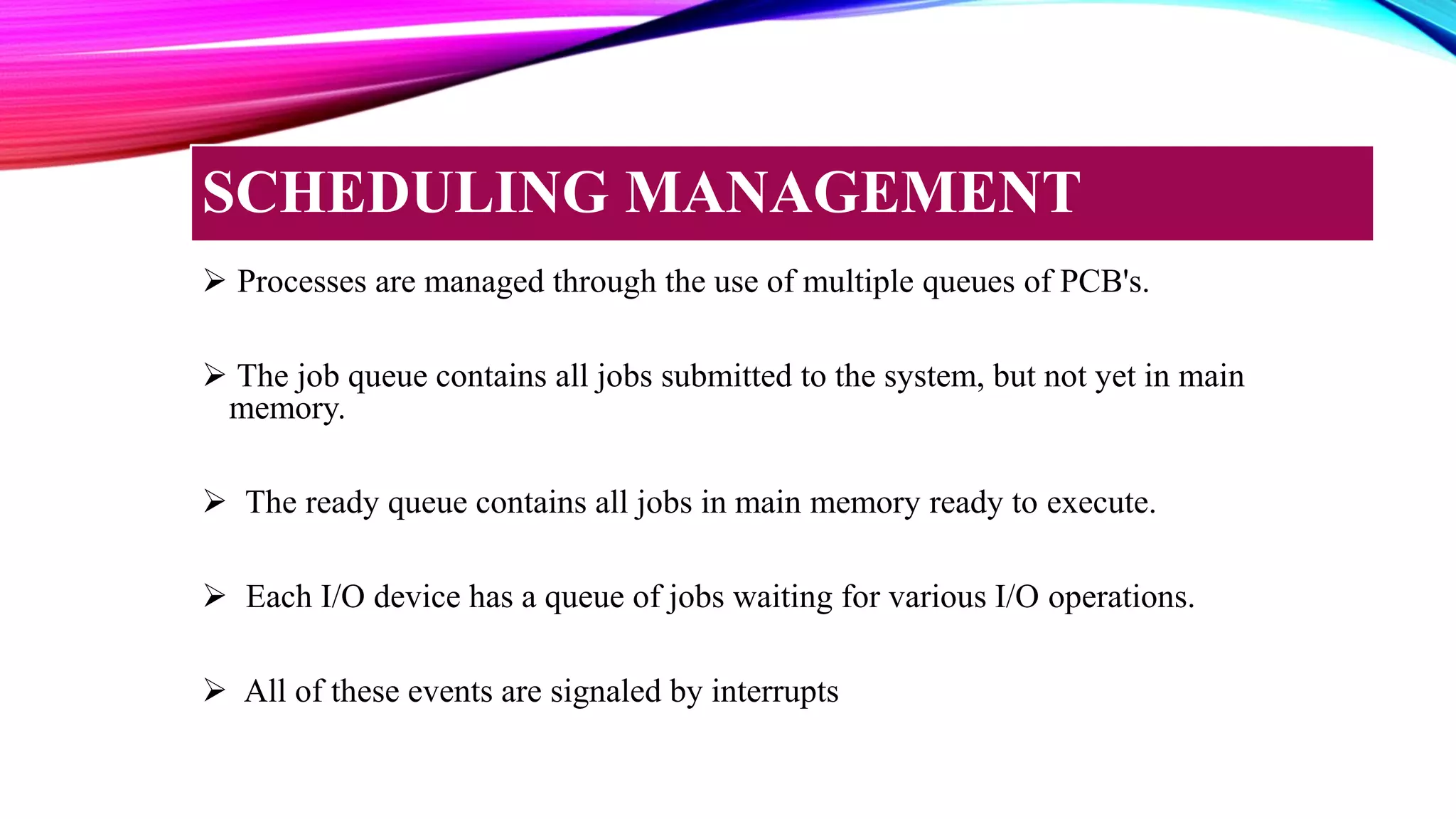 SCHEDULING MANAGEMENT

➢ Processes are managed through the use of multiple queues of PCB's.

➢ The job queue contains all jobs submitted to the system, but not yet in main memory.

➢ The ready queue contains all jobs in main memory ready to execute.

➢ Each I/O device has a queue of jobs waiting for various I/O operations.

➢ All of these events are signaled by interrupts